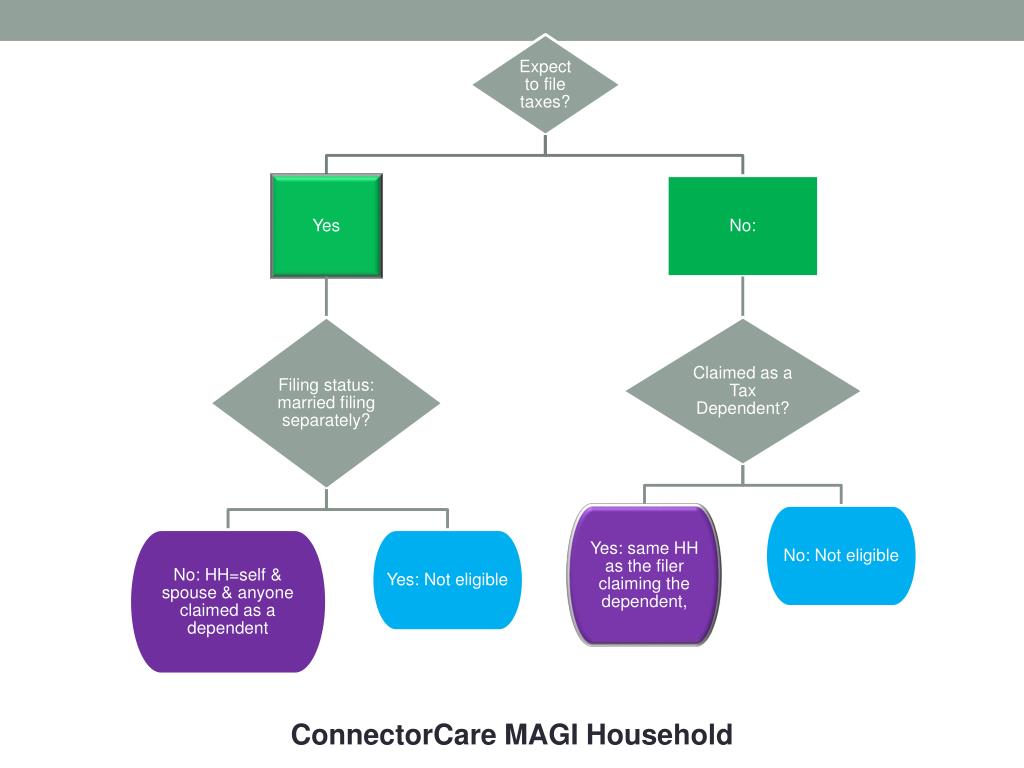 Expect to file taxes?

Yes

No:

Filing status: married filing separately?

Claimed as a Tax Dependent?

No: HH=self & spouse & anyone claimed as a dependent

Yes: Not eligible

Yes: same HH as the filer claiming the dependent,

No: Not eligible

ConnectorCare MAGI Household